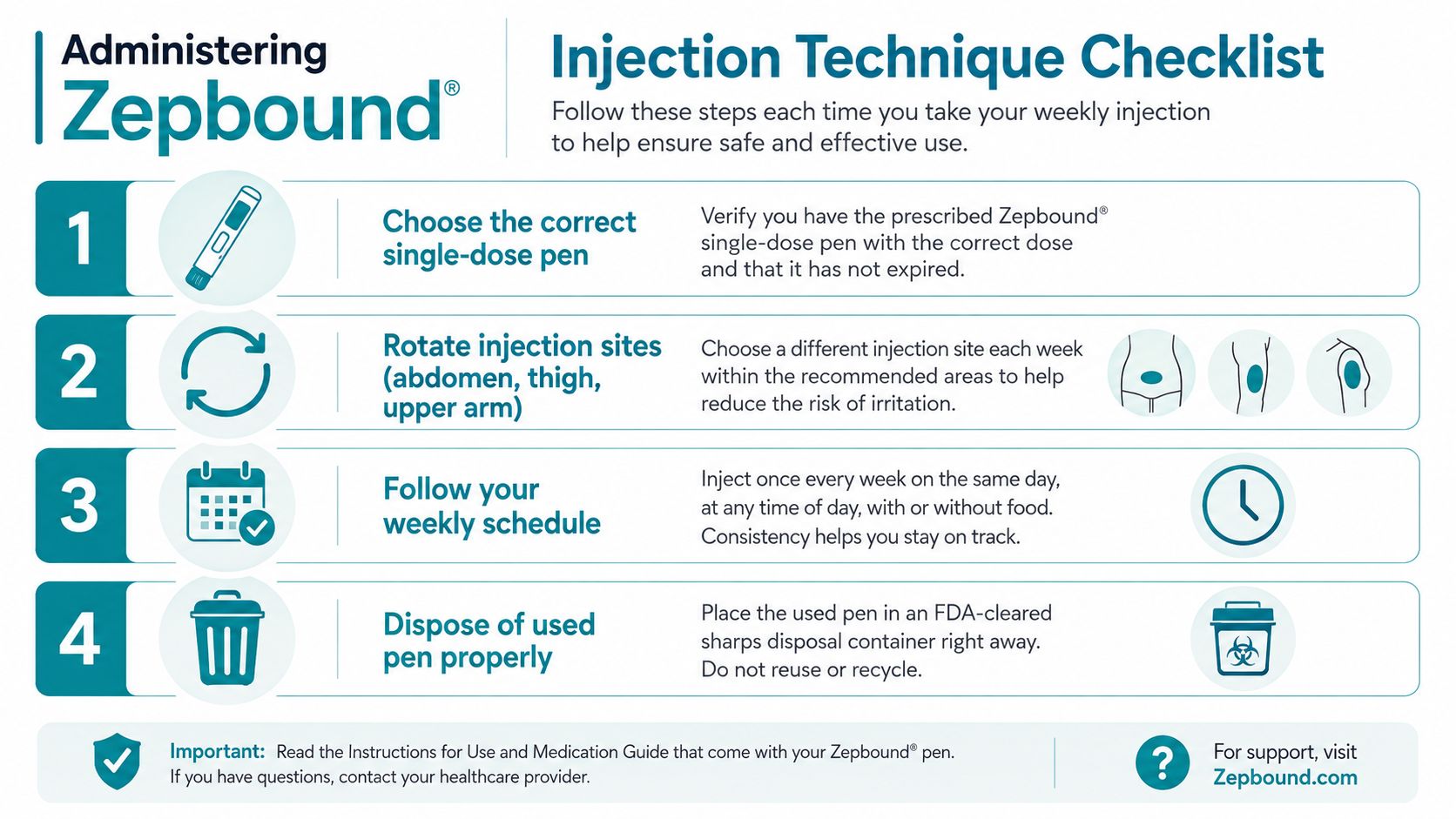 Administering
Zepbound®

Injection Technique Checklist

Follow these steps each time you take your weekly injection to help ensure safe and effective use.

1

Choose the correct single-dose pen

Verify you have the prescribed Zepbound® single-dose pen with the correct dose and that it has not expired.

2

Rotate injection sites (abdomen, thigh, upper arm)

Choose a different injection site each week within the recommended areas to help reduce the risk of irritation.

3

Follow your weekly schedule

Inject once every week on the same day, at any time of day, with or without food. Consistency helps you stay on track.

4

Dispose of used pen properly

Place the used pen in an FDA-cleared sharps disposal container right away. Do not reuse or recycle.

Important: Read the Instructions for Use and Medication Guide that come with your Zepbound® pen. If you have questions, contact your healthcare provider.

?

For support, visit Zepbound.com